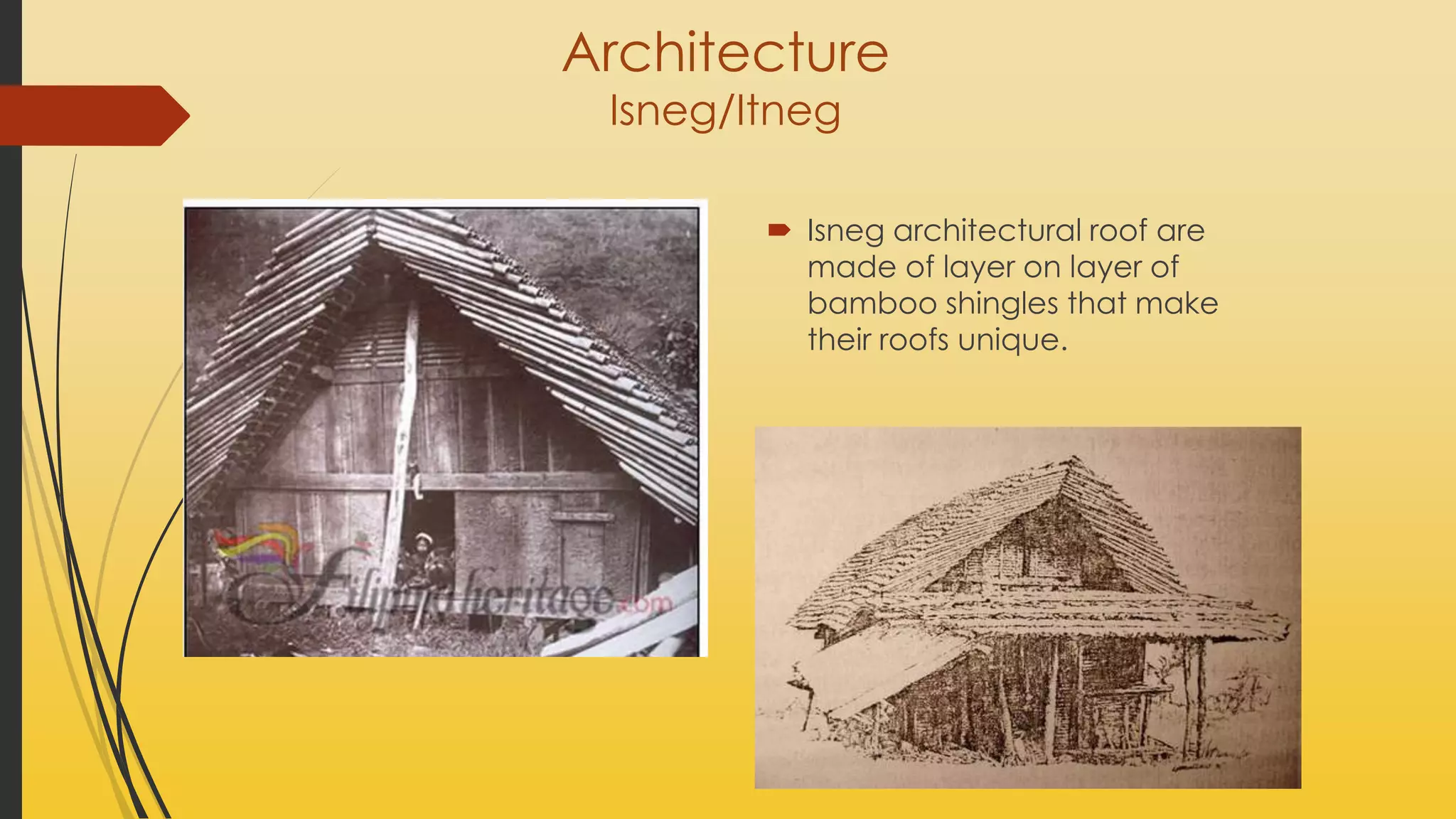 Architecture
Isneg/Itneg

Isneg architectural roof are made of layer on layer of bamboo shingles that make their roofs unique.

Filipinoheritage.com